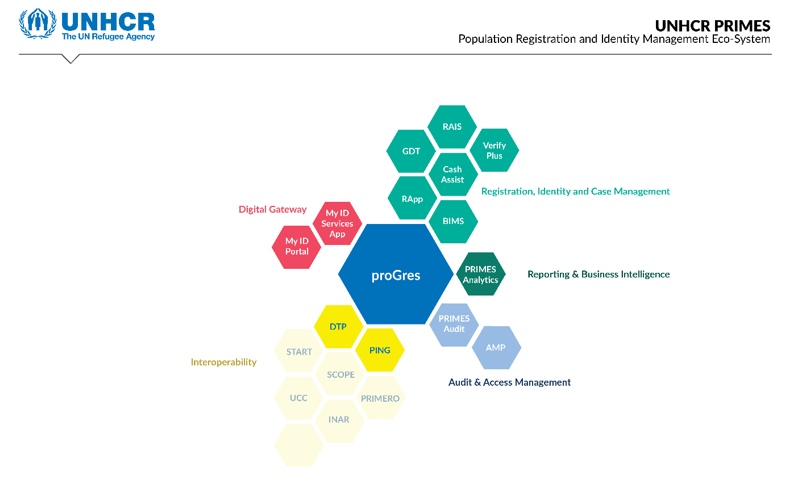 UNHCR
The UN Refugee Agency

UNHCR PRIMES
Population Registration and Identity Management Eco-System

RAIS
GDT
Verify Plus
Cash Assist
RApp
BIMS
Registration, Identity and Case Management

Digital Gateway
My ID Services App
My ID Portal

proGres

PRIMES Analytics
Reporting & Business Intelligence

PRIMES Audit
AMP
Audit & Access Management

DTP
PING
START
SCOPE
UCC
PRIMERO
INAR
Interoperability